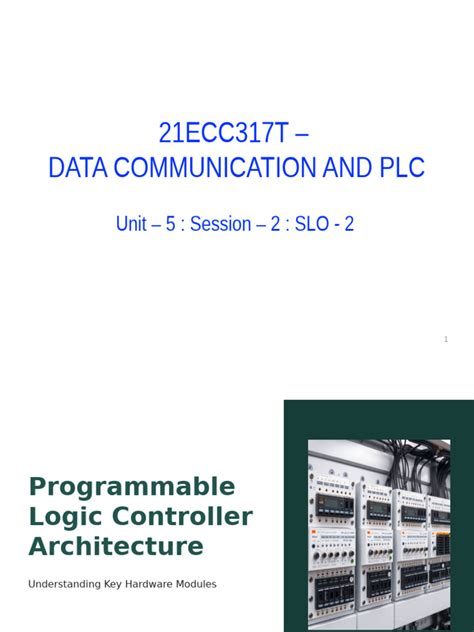 21ECC317T –
DATA COMMUNICATION AND PLC

Unit – 5 : Session – 2 : SLO - 2

1

Programmable Logic Controller Architecture

Understanding Key Hardware Modules